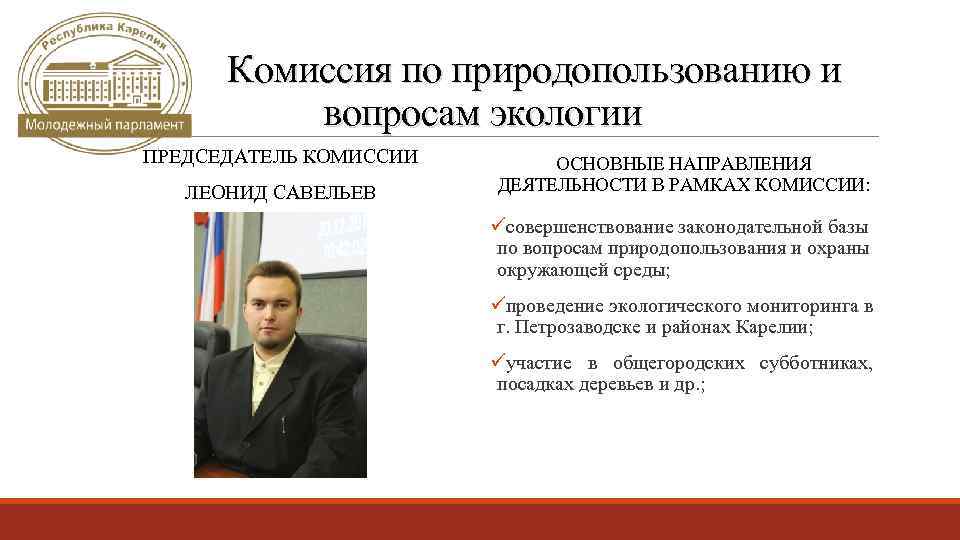 Республика Карелия
Молодежный парламент

Комиссия по природопользованию и вопросам экологии

ПРЕДСЕДАТЕЛЬ КОМИССИИ

ЛЕОНИД САВЕЛЬЕВ

ОСНОВНЫЕ НАПРАВЛЕНИЯ ДЕЯТЕЛЬНОСТИ В РАМКАХ КОМИССИИ:

✓совершенствование законодательной базы по вопросам природопользования и охраны окружающей среды;

✓проведение экологического мониторинга в г. Петрозаводске и районах Карелии;

✓участие в общегородских субботниках, посадках деревьев и др.;